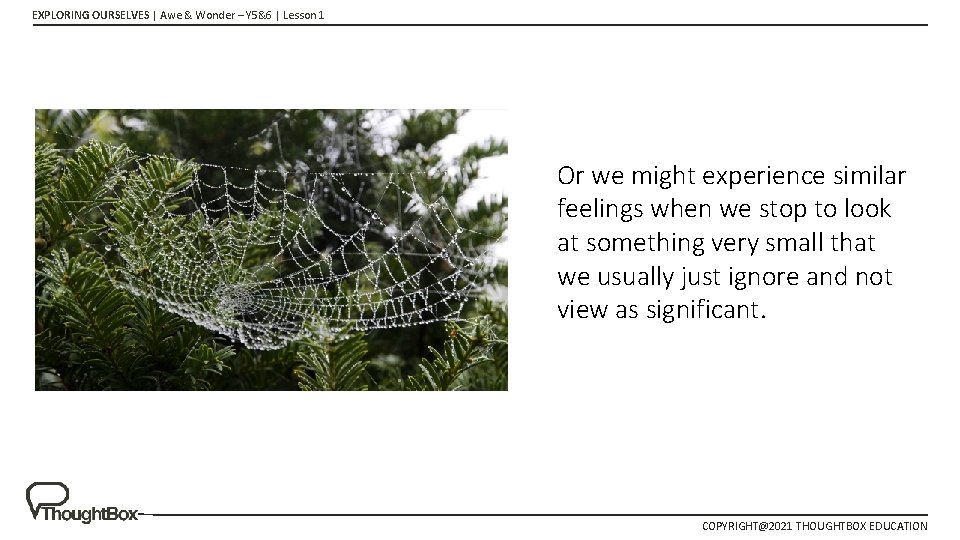 EXPLORING OURSELVES | Awe & Wonder – Y5&6 | Lesson 1

Or we might experience similar feelings when we stop to look at something very small that we usually just ignore and not view as significant.

ThoughtBox

COPYRIGHT@2021 THOUGHTBOX EDUCATION